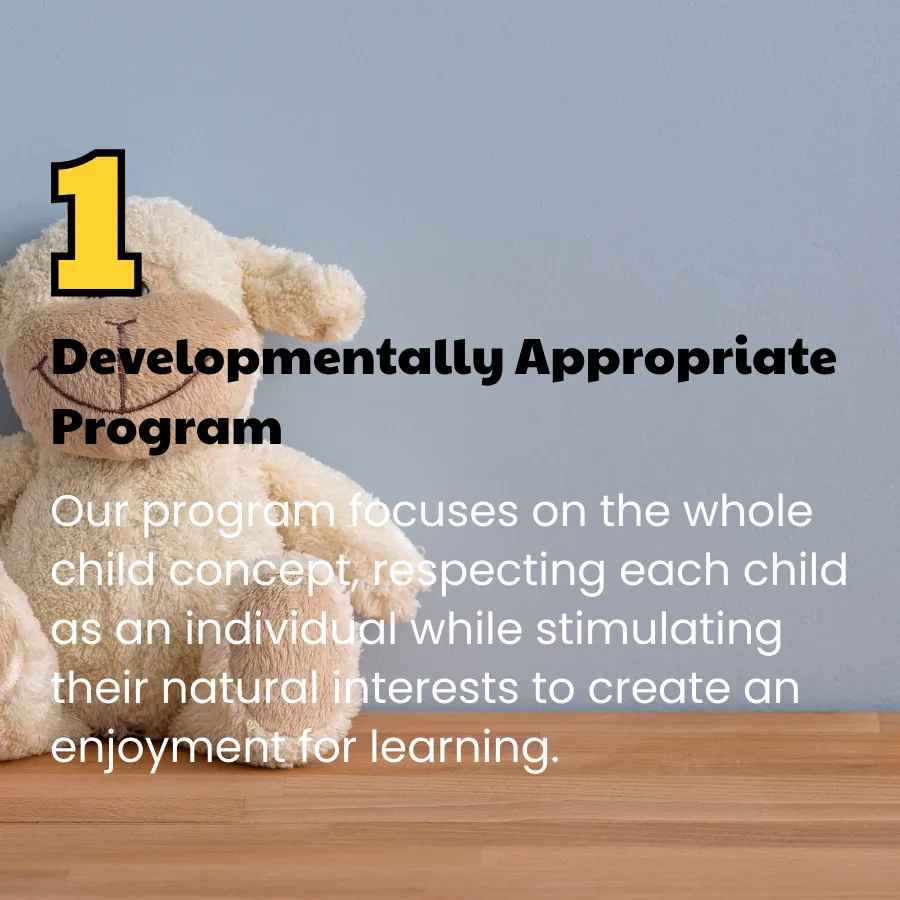 1

Developmentally Appropriate Program

Our program focuses on the whole child concept, respecting each child as an individual while stimulating their natural interests to create an enjoyment for learning.